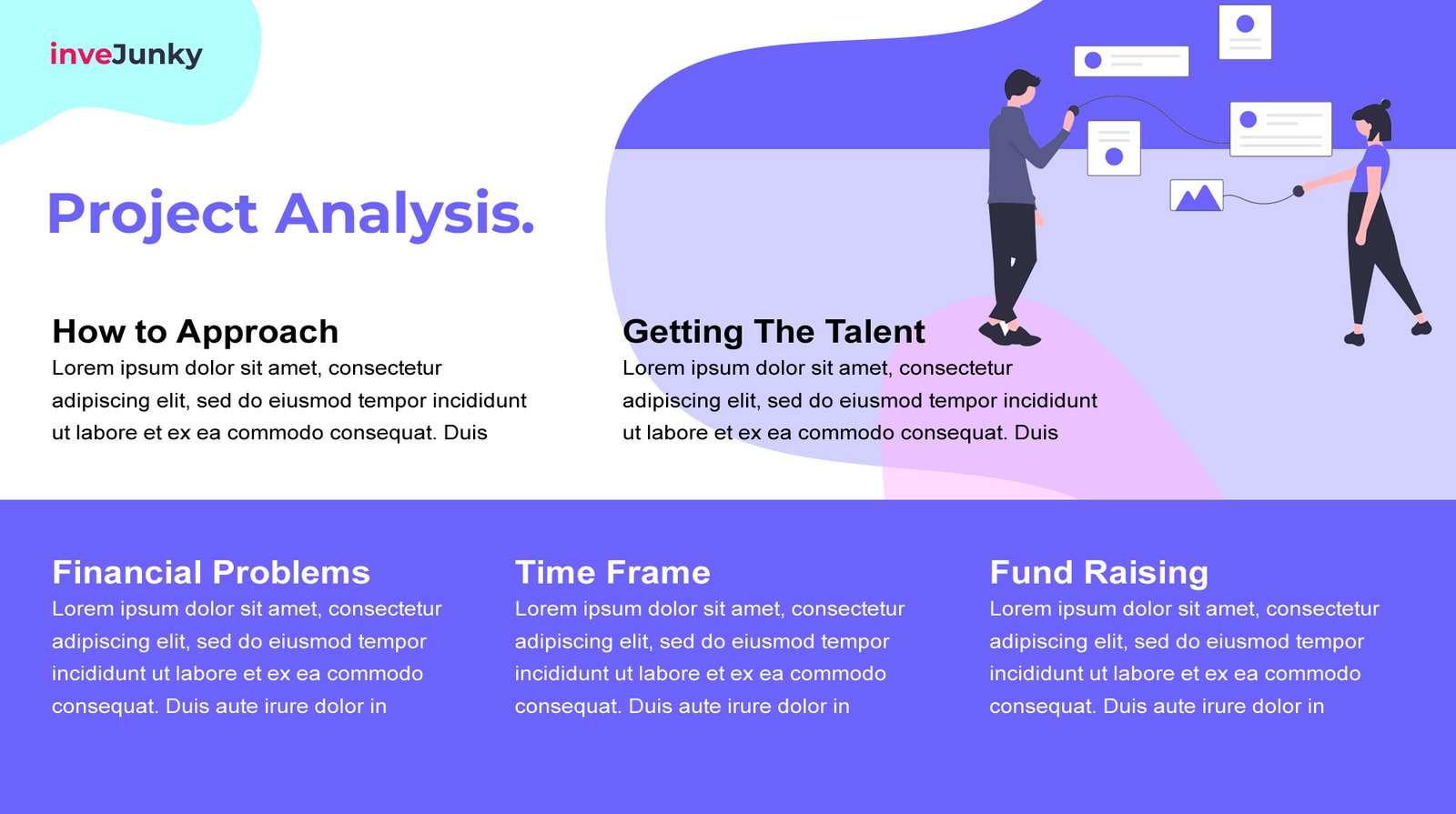 inveJunky

Project Analysis.

How to Approach
Lorem ipsum dolor sit amet, consectetur adipiscing elit, sed do eiusmod tempor incididunt ut labore et ex ea commodo consequat. Duis

Getting The Talent
Lorem ipsum dolor sit amet, consectetur adipiscing elit, sed do eiusmod tempor incididunt ut labore et ex ea commodo consequat. Duis

Financial Problems
Lorem ipsum dolor sit amet, consectetur adipiscing elit, sed do eiusmod tempor incididunt ut labore et ex ea commodo consequat. Duis aute irure dolor in

Time Frame
Lorem ipsum dolor sit amet, consectetur adipiscing elit, sed do eiusmod tempor incididunt ut labore et ex ea commodo consequat. Duis aute irure dolor in

Fund Raising
Lorem ipsum dolor sit amet, consectetur adipiscing elit, sed do eiusmod tempor incididunt ut labore et ex ea commodo consequat. Duis aute irure dolor in